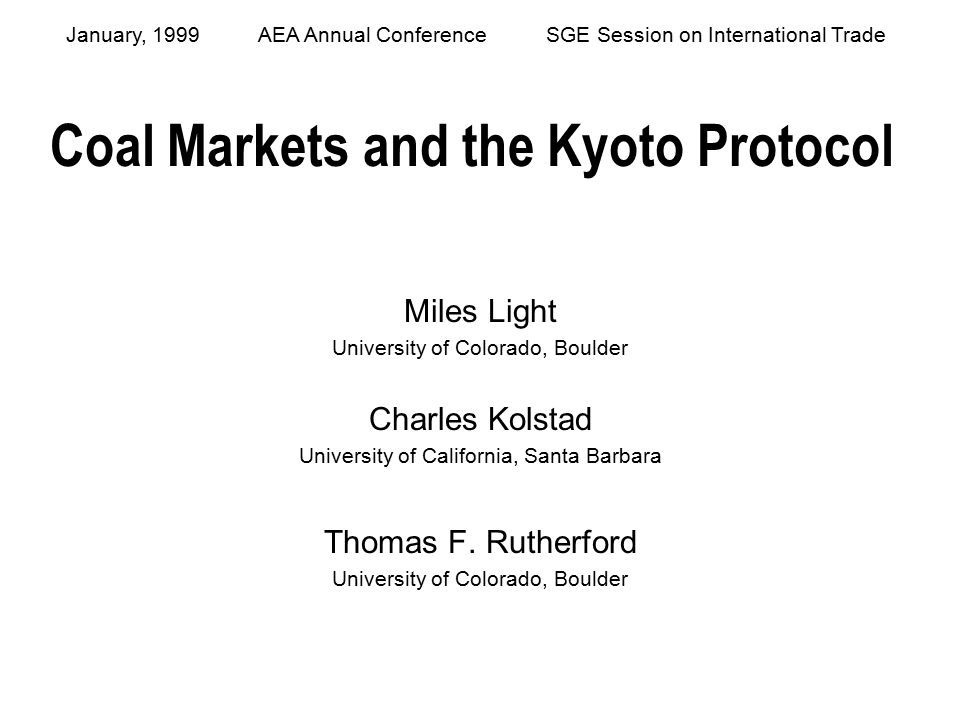 January, 1999 AEA Annual Conference SGE Session on International Trade

Coal Markets and the Kyoto Protocol

Miles Light
University of Colorado, Boulder

Charles Kolstad
University of California, Santa Barbara

Thomas F. Rutherford
University of Colorado, Boulder